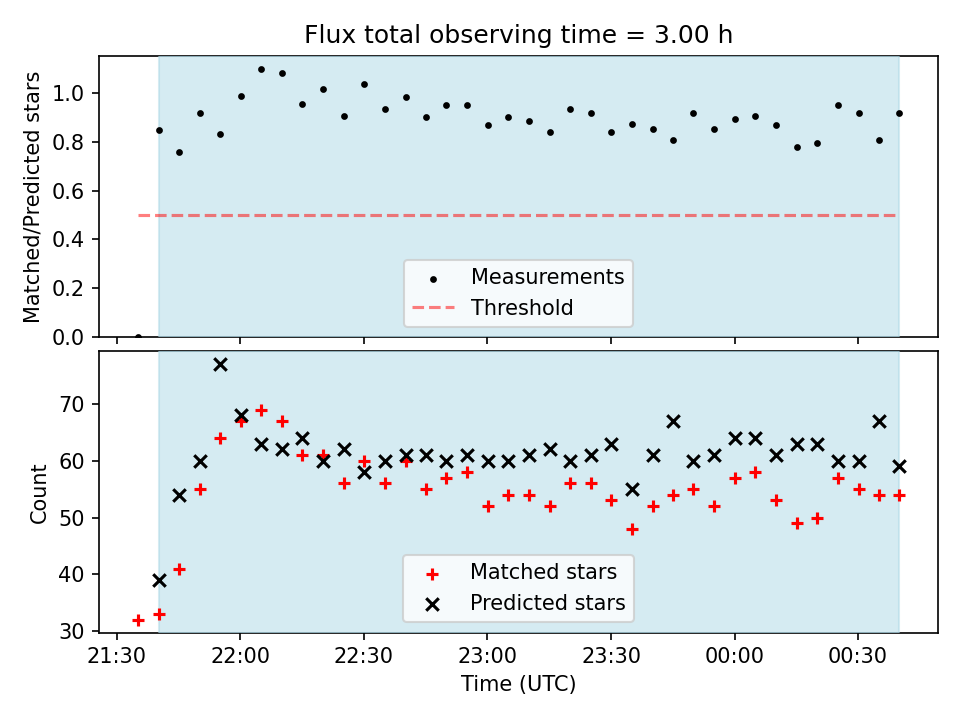 Flux total observing time = 3.00 h

Matched/Predicted stars

1.0
0.8
0.6
0.4
0.2
0.0

Measurements
Threshold

Count

70
60
50
40
30

Matched stars
Predicted stars

21:30 22:00 22:30 23:00 23:30 00:00 00:30

Time (UTC)